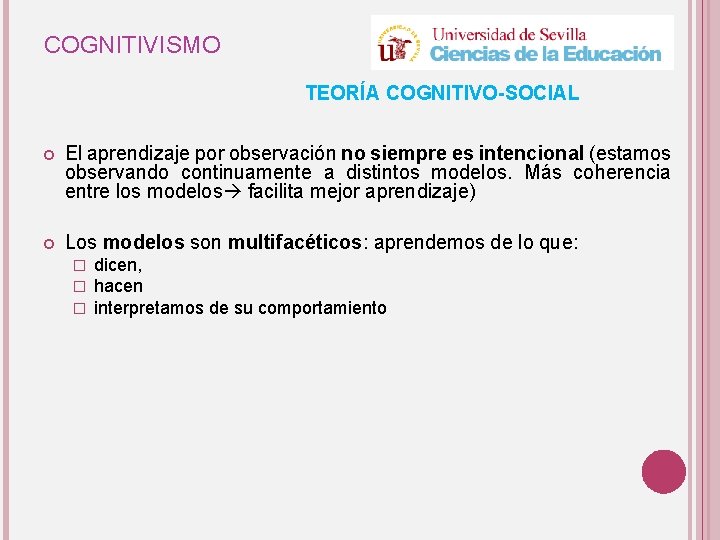 COGNITIVISMO

Universidad de Sevilla
Ciencias de la Educación

TEORÍA COGNITIVO-SOCIAL

El aprendizaje por observación no siempre es intencional (estamos observando continuamente a distintos modelos. Más coherencia entre los modelos→ facilita mejor aprendizaje)

Los modelos son multifacéticos: aprendemos de lo que:
dicen,
hacen
interpretamos de su comportamiento